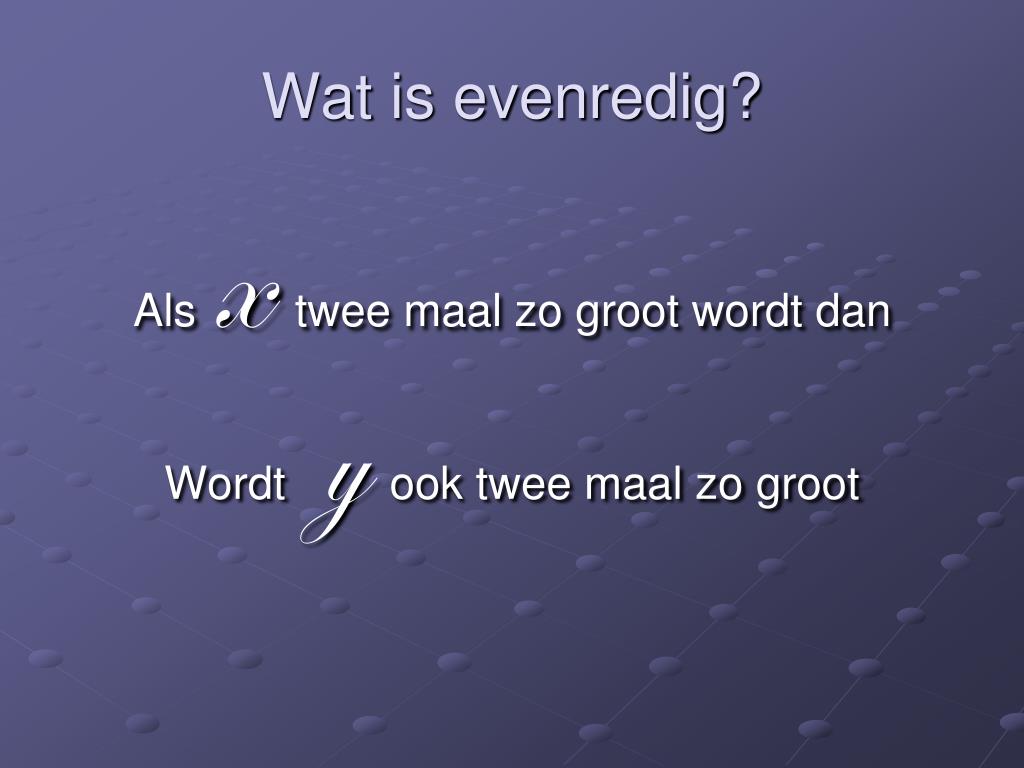 Wat is evenredig?

Als $x$ twee maal zo groot wordt dan

Wordt $y$ ook twee maal zo groot